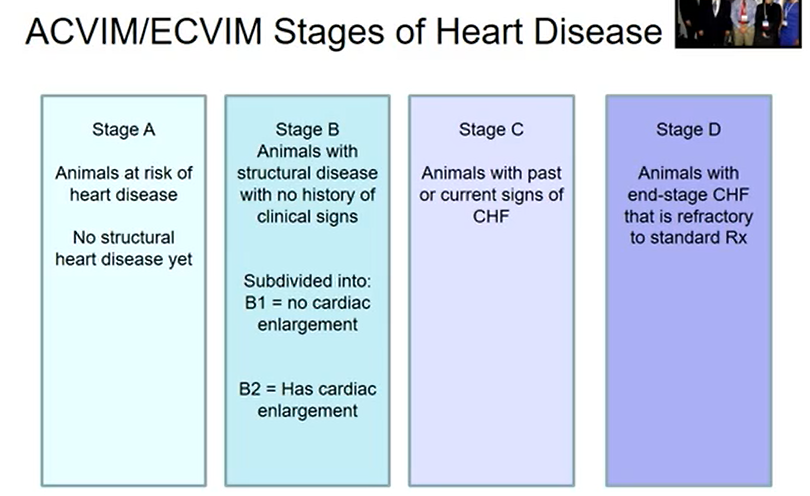 ACVIM/ECVIM Stages of Heart Disease

Stage A

Animals at risk of heart disease

No structural heart disease yet

Stage B
Animals with structural disease with no history of clinical signs

Subdivided into:
B1 = no cardiac enlargement

B2 = Has cardiac enlargement

Stage C

Animals with past or current signs of CHF

Stage D

Animals with end-stage CHF that is refractory to standard Rx